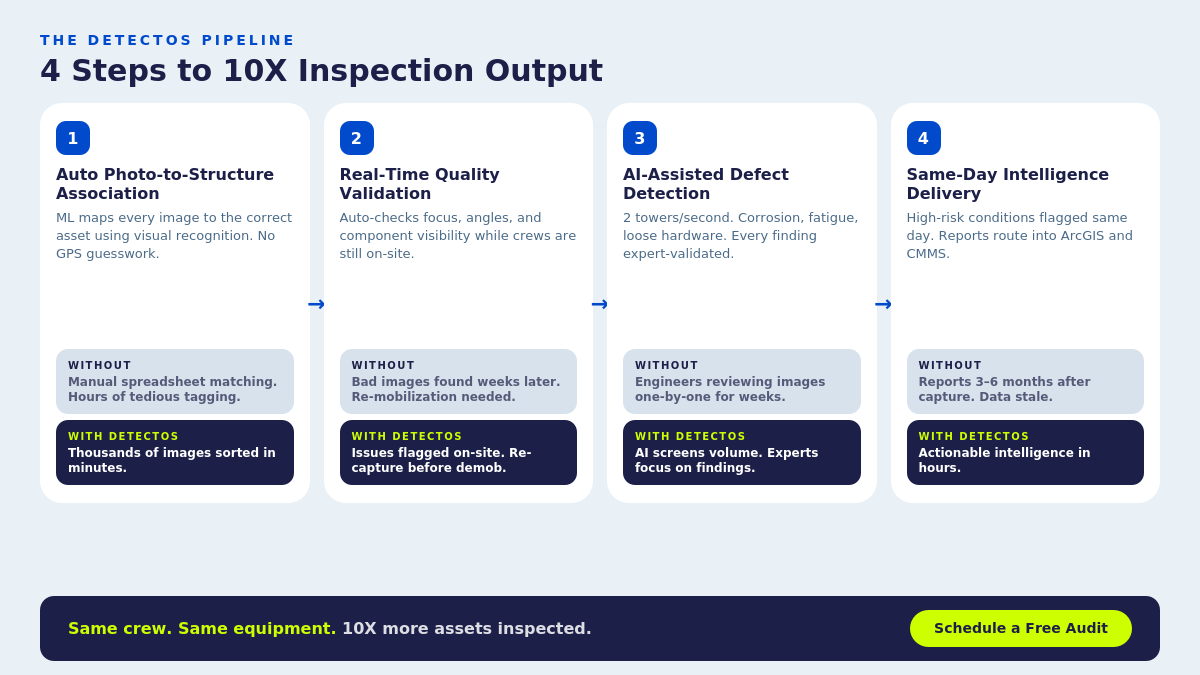 THE DETECTOS PIPELINE

4 Steps to 10X Inspection Output

1

Auto Photo-to-Structure Association

ML maps every image to the correct asset using visual recognition. No GPS guesswork.

WITHOUT
Manual spreadsheet matching. Hours of tedious tagging.

WITH DETECTOS
Thousands of images sorted in minutes.

→

2

Real-Time Quality Validation

Auto-checks focus, angles, and component visibility while crews are still on-site.

WITHOUT
Bad images found weeks later. Re-mobilization needed.

WITH DETECTOS
Issues flagged on-site. Re-capture before demob.

→

3

AI-Assisted Defect Detection

2 towers/second. Corrosion, fatigue, loose hardware. Every finding expert-validated.

WITHOUT
Engineers reviewing images one-by-one for weeks.

WITH DETECTOS
AI screens volume. Experts focus on findings.

→

4

Same-Day Intelligence Delivery

High-risk conditions flagged same day. Reports route into ArcGIS and CMMS.

WITHOUT
Reports 3–6 months after capture. Data stale.

WITH DETECTOS
Actionable intelligence in hours.

Same crew. Same equipment. 10X more assets inspected.

Schedule a Free Audit